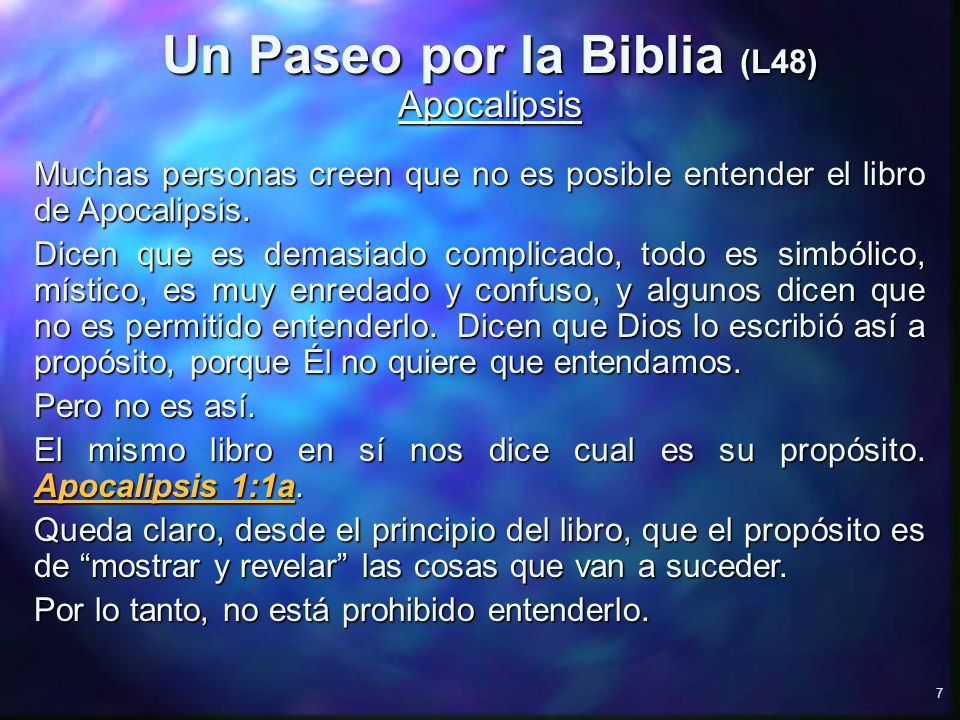 Un Paseo por la Biblia (L48)
Apocalipsis

Muchas personas creen que no es posible entender el libro de Apocalipsis.

Dicen que es demasiado complicado, todo es simbólico, místico, es muy enredado y confuso, y algunos dicen que no es permitido entenderlo. Dicen que Dios lo escribió así a propósito, porque Él no quiere que entendamos.

Pero no es así.

El mismo libro en sí nos dice cual es su propósito. Apocalipsis 1:1a.

Queda claro, desde el principio del libro, que el propósito es de “mostrar y revelar” las cosas que van a suceder.

Por lo tanto, no está prohibido entenderlo.

7